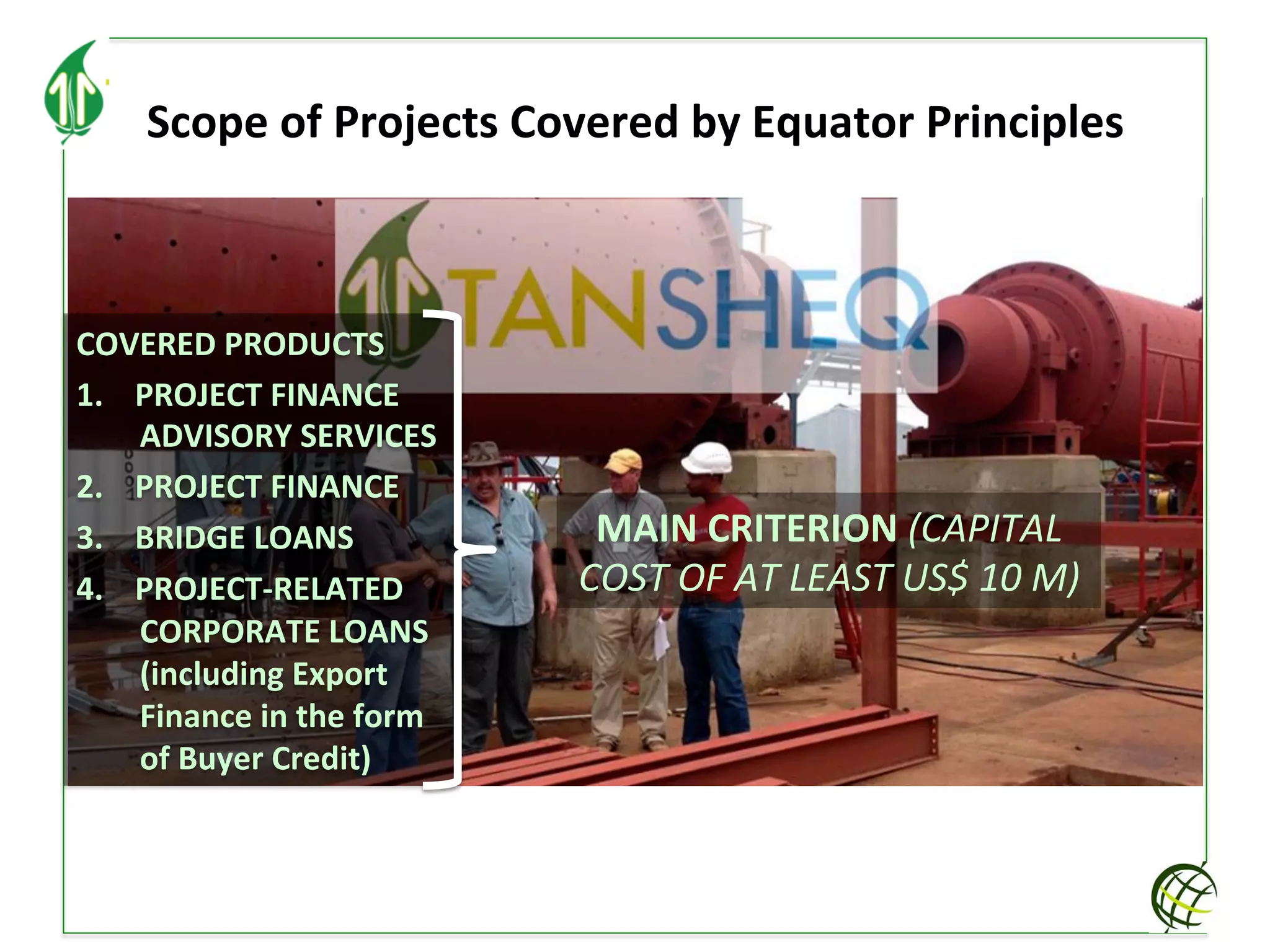 Scope of Projects Covered by Equator Principles

TANSHEQ

COVERED PRODUCTS

1. PROJECT FINANCE ADVISORY SERVICES

2. PROJECT FINANCE

3. BRIDGE LOANS

4. PROJECT-RELATED CORPORATE LOANS (including Export Finance in the form of Buyer Credit)

MAIN CRITERION (CAPITAL COST OF AT LEAST US$ 10 M)